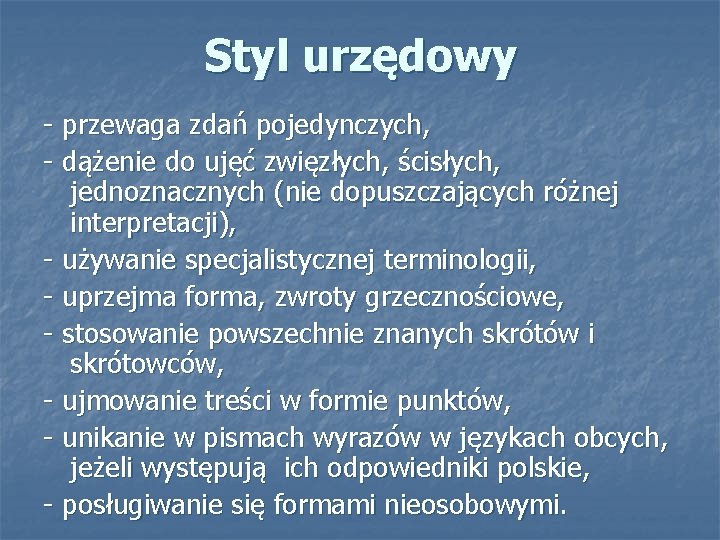 Styl urzędowy

- przewaga zdań pojedynczych,
- dążenie do ujęć zwięzłych, ścisłych, jednoznacznych (nie dopuszczających różnej interpretacji),
- używanie specjalistycznej terminologii,
- uprzejma forma, zwroty grzecznościowe,
- stosowanie powszechnie znanych skrótów i skrótowców,
- ujmowanie treści w formie punktów,
- unikanie w pismach wyrazów w językach obcych, jeżeli występują ich odpowiedniki polskie,
- posługiwanie się formami nieosobowymi.